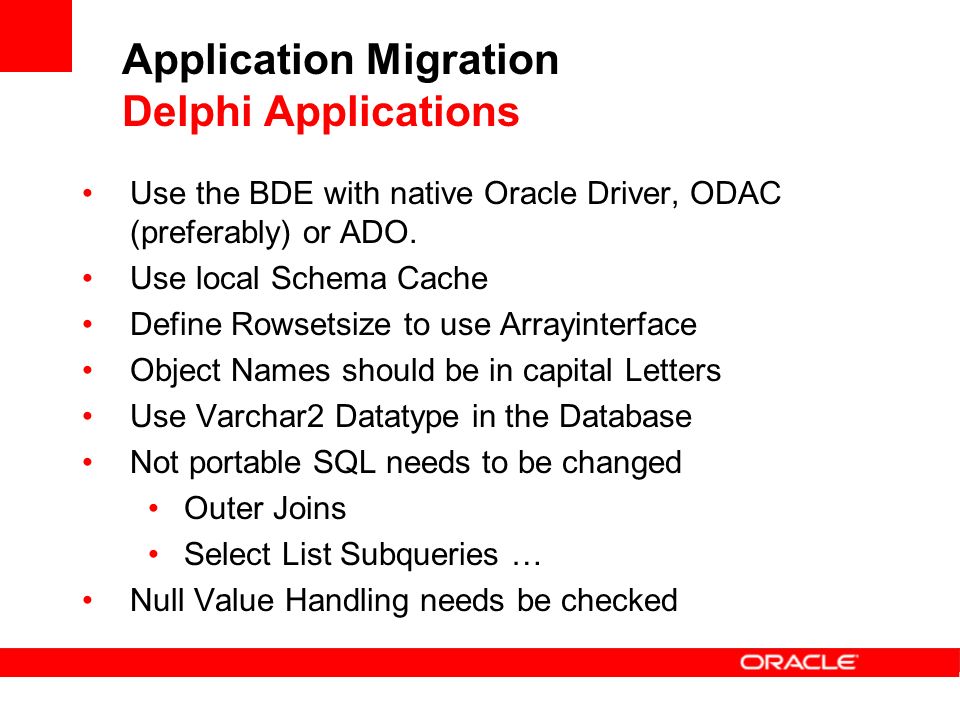 Application Migration
Delphi Applications

• Use the BDE with native Oracle Driver, ODAC (preferably) or ADO.
• Use local Schema Cache
• Define Rowsetsize to use Arrayinterface
• Object Names should be in capital Letters
• Use Varchar2 Datatype in the Database
• Not portable SQL needs to be changed
  • Outer Joins
  • Select List Subqueries …
• Null Value Handling needs be checked

ORACLE